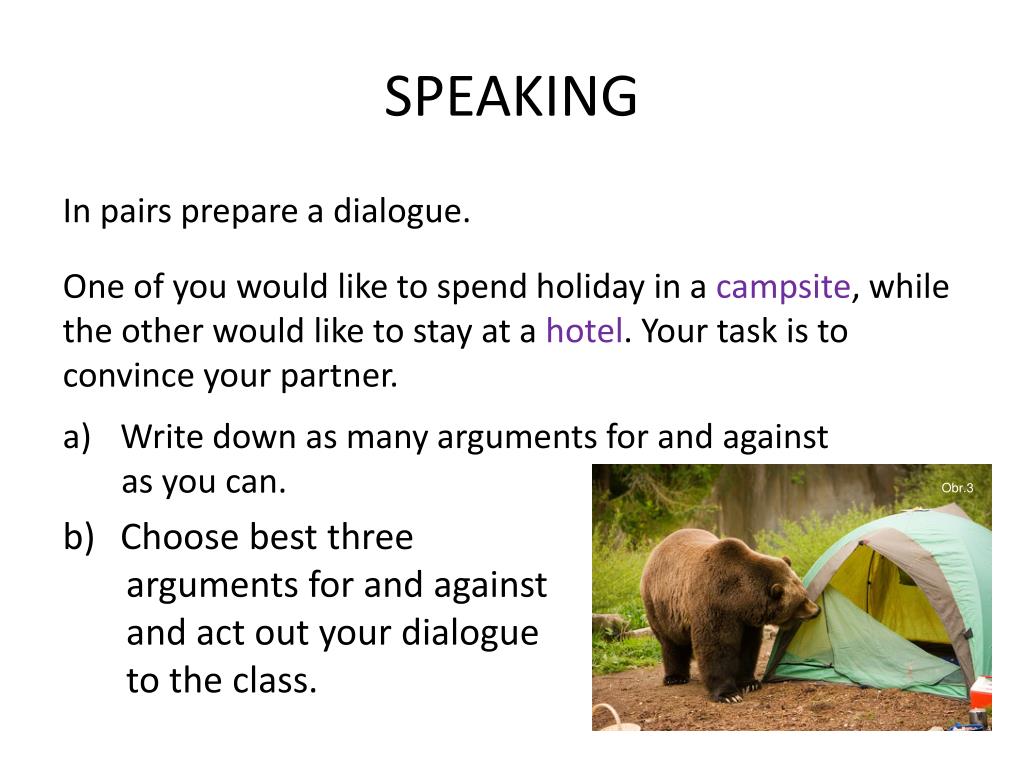 SPEAKING

In pairs prepare a dialogue.

One of you would like to spend holiday in a campsite, while the other would like to stay at a hotel. Your task is to convince your partner.

a) Write down as many arguments for and against as you can.

b) Choose best three arguments for and against and act out your dialogue to the class.

Obr.3